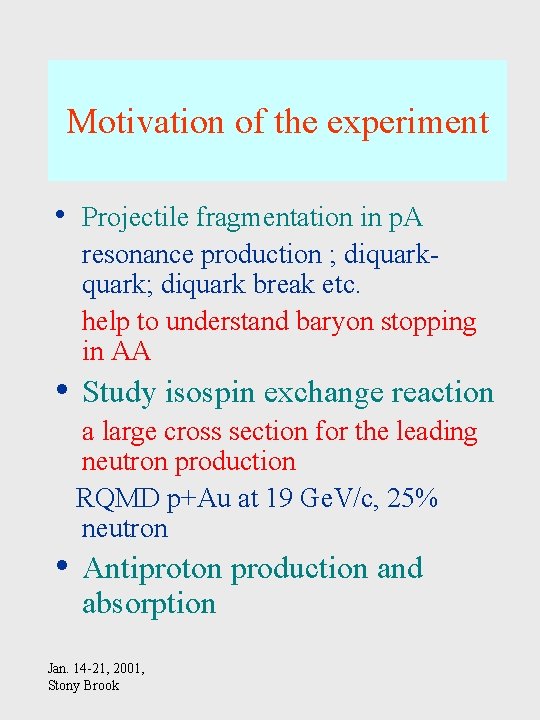 Motivation of the experiment

• Projectile fragmentation in pA

resonance production ; diquark-quark; diquark break etc.

help to understand baryon stopping in AA

• Study isospin exchange reaction

a large cross section for the leading neutron production

RQMD p+Au at 19 GeV/c, 25% neutron

• Antiproton production and absorption

Jan. 14-21, 2001, Stony Brook